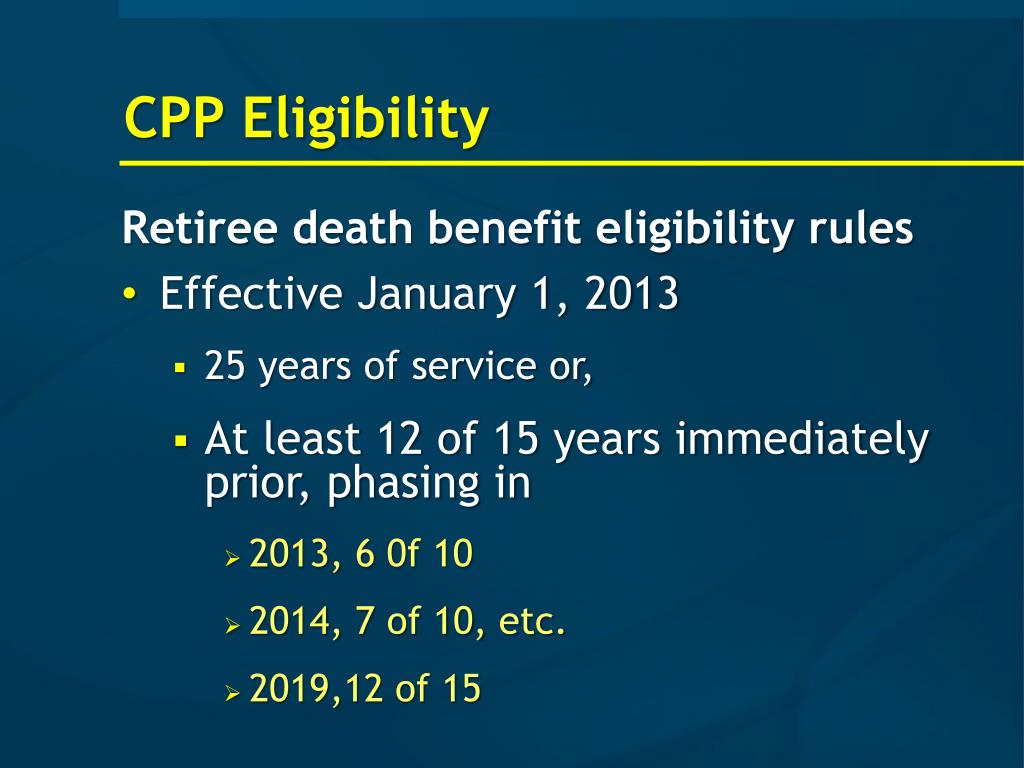 CPP Eligibility

Retiree death benefit eligibility rules

• Effective January 1, 2013

▪ 25 years of service or,

▪ At least 12 of 15 years immediately prior, phasing in

➢ 2013, 6 0f 10

➢ 2014, 7 of 10, etc.

➢ 2019,12 of 15